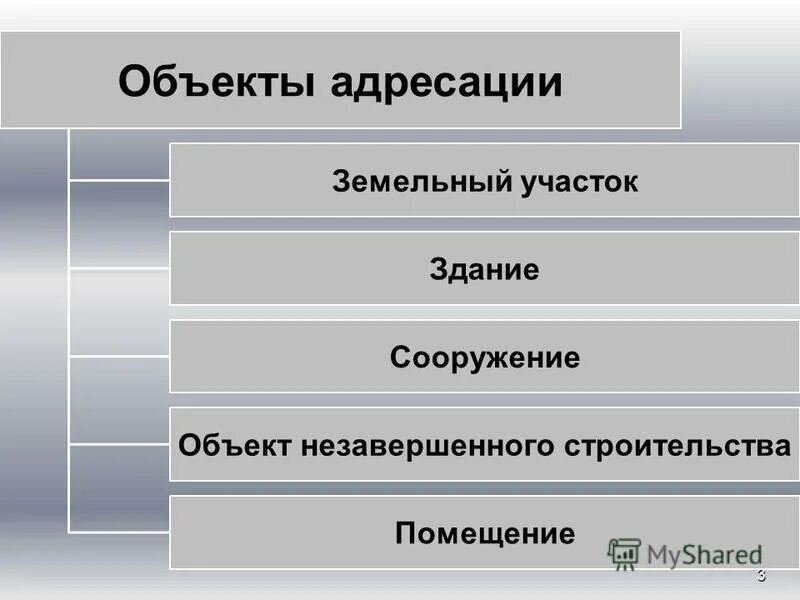 Объекты адресации

Земельный участок

Здание

Сооружение

Объект незавершенного строительства

Помещение

MyShared

3